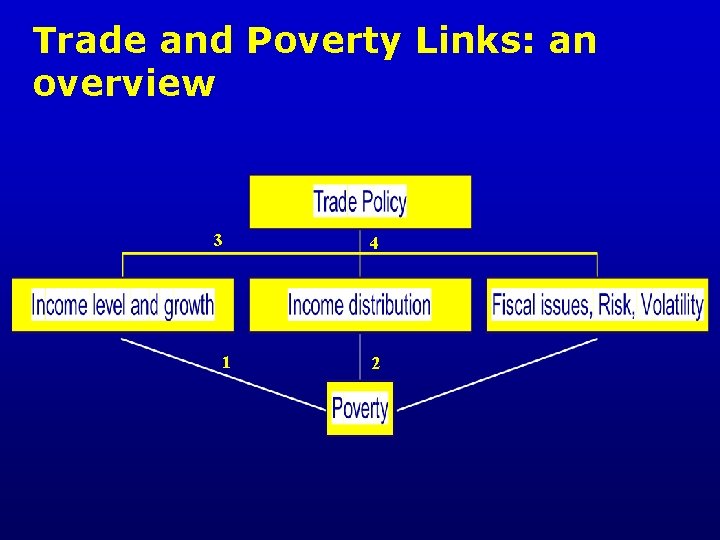 Trade and Poverty Links: an overview

Trade Policy

3

4

Income level and growth

Income distribution

Fiscal issues, Risk, Volatility

1

2

Poverty